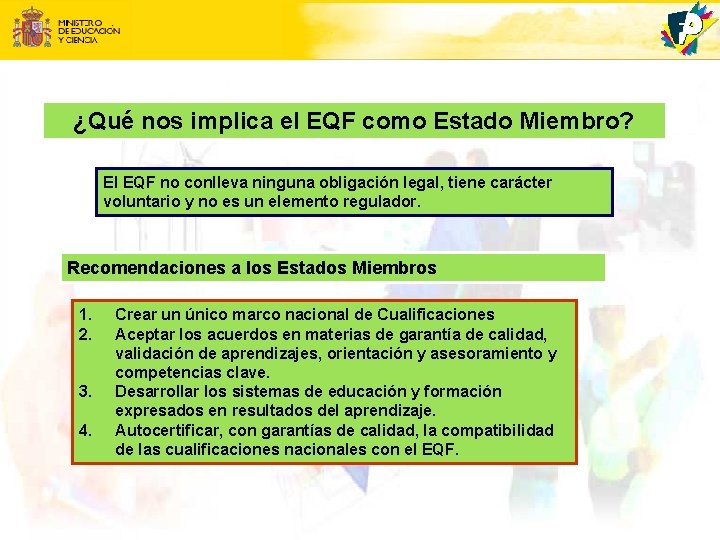 MINISTERIO DE EDUCACIÓN Y CIENCIA

¿Qué nos implica el EQF como Estado Miembro?

El EQF no conlleva ninguna obligación legal, tiene carácter voluntario y no es un elemento regulador.

Recomendaciones a los Estados Miembros

1. Crear un único marco nacional de Cualificaciones
2. Aceptar los acuerdos en materias de garantía de calidad, validación de aprendizajes, orientación y asesoramiento y competencias clave.
3. Desarrollar los sistemas de educación y formación expresados en resultados del aprendizaje.
4. Autocertificar, con garantías de calidad, la compatibilidad de las cualificaciones nacionales con el EQF.